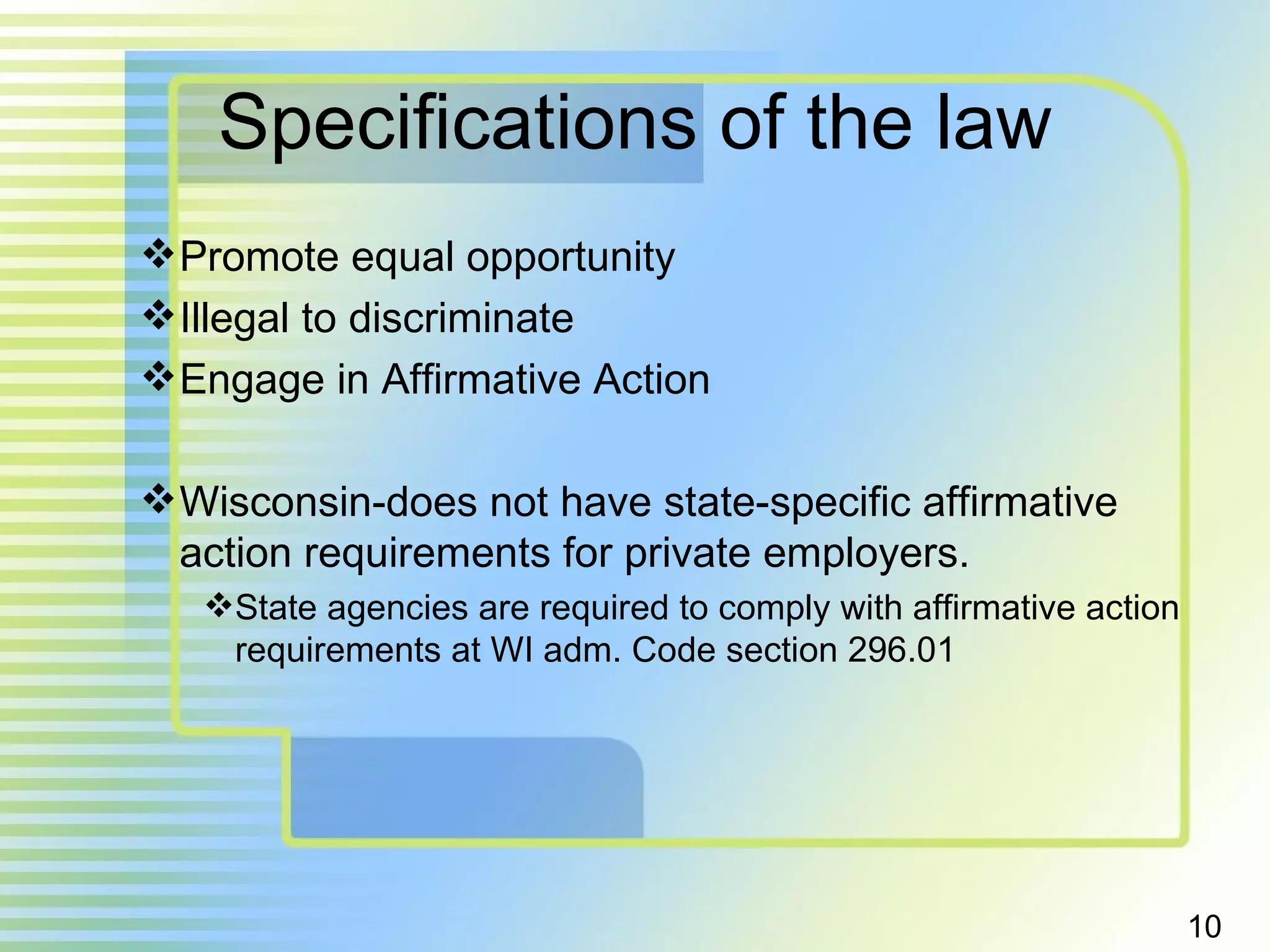 Specifications of the law

❖Promote equal opportunity

❖Illegal to discriminate

❖Engage in Affirmative Action

❖Wisconsin-does not have state-specific affirmative action requirements for private employers.

❖State agencies are required to comply with affirmative action requirements at WI adm. Code section 296.01

10